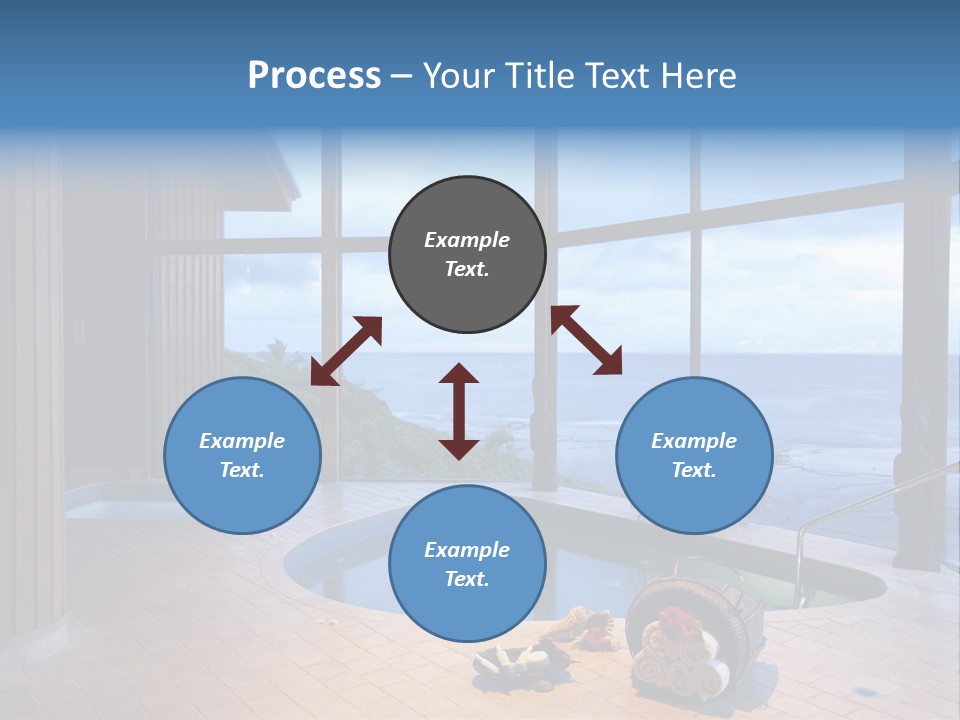 Process – Your Title Text Here

Example Text.

Example Text.

Example Text.

Example Text.